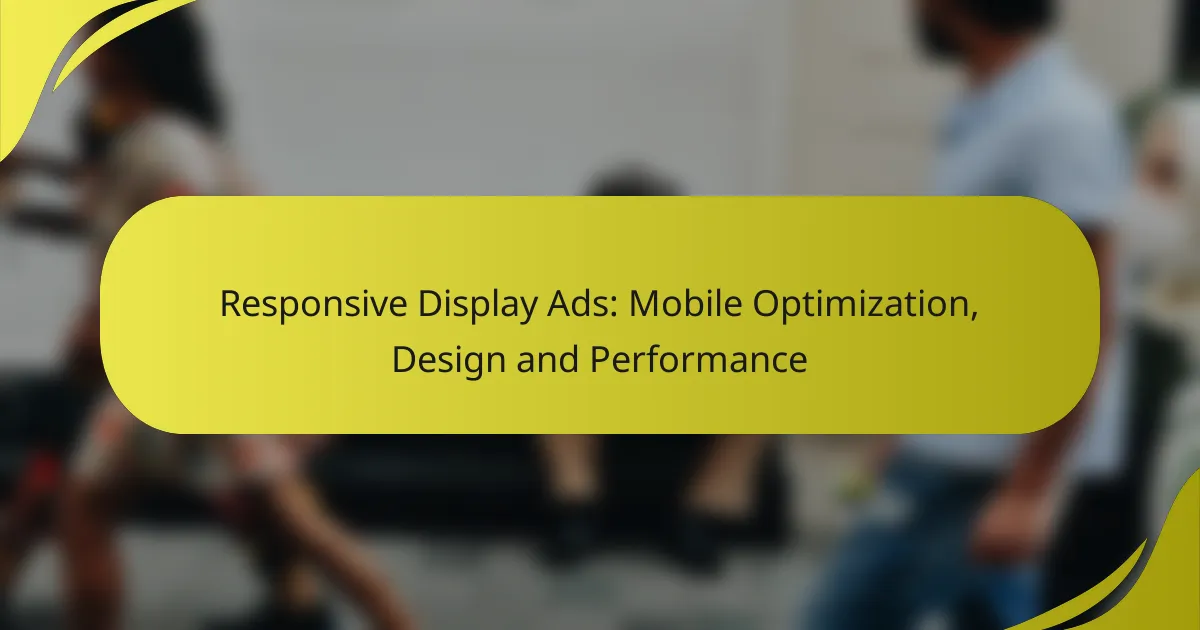 Responsive Display Ads: Mobile Optimization, Design and Performance